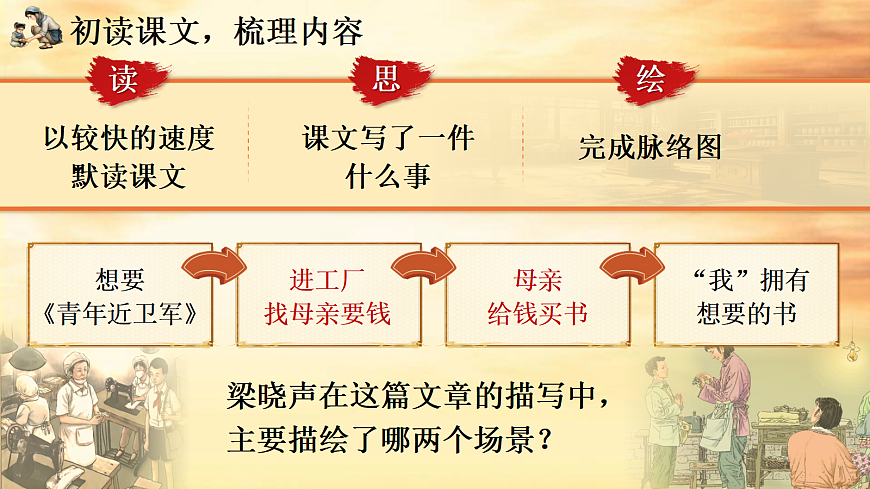 初读课文，梳理内容

读
以较快的速度默读课文

思
课文写了一件什么事

绘
完成脉络图

想要《青年近卫军》

进工厂找母亲要钱

母亲给钱买书

“我”拥有想要的书

梁晓声在这篇文章的描写中，主要描绘了哪两个场景？